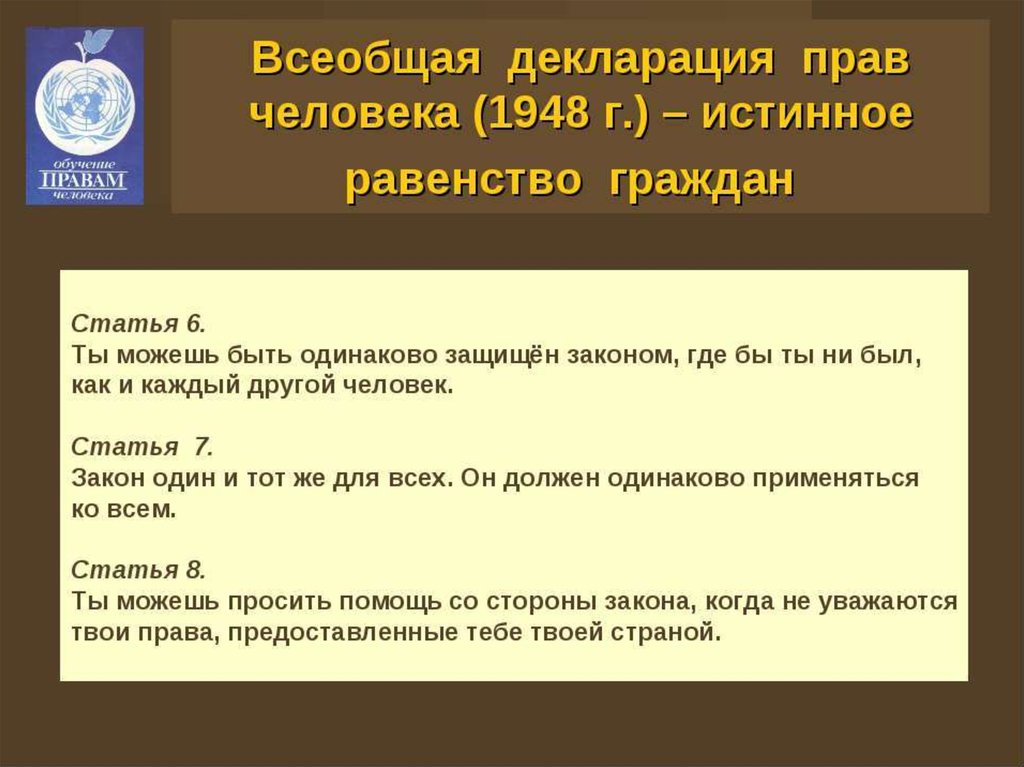 обучение
ПРАВАМ
человека

Всеобщая декларация прав человека (1948 г.) – истинное равенство граждан

Статья 6.
Ты можешь быть одинаково защищён законом, где бы ты ни был, как и каждый другой человек.

Статья 7.
Закон один и тот же для всех. Он должен одинаково применяться ко всем.

Статья 8.
Ты можешь просить помощь со стороны закона, когда не уважаются твои права, предоставленные тебе твоей страной.